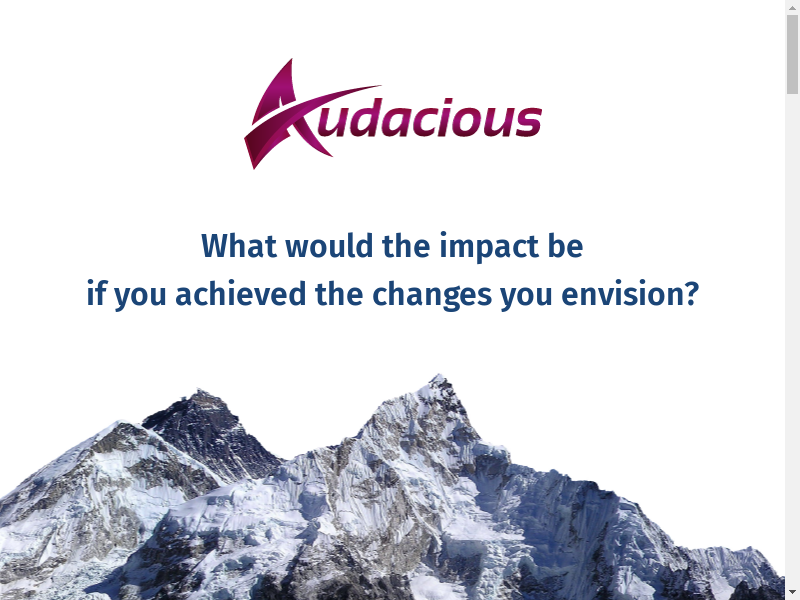 Audacious

What would the impact be
if you achieved the changes you envision?